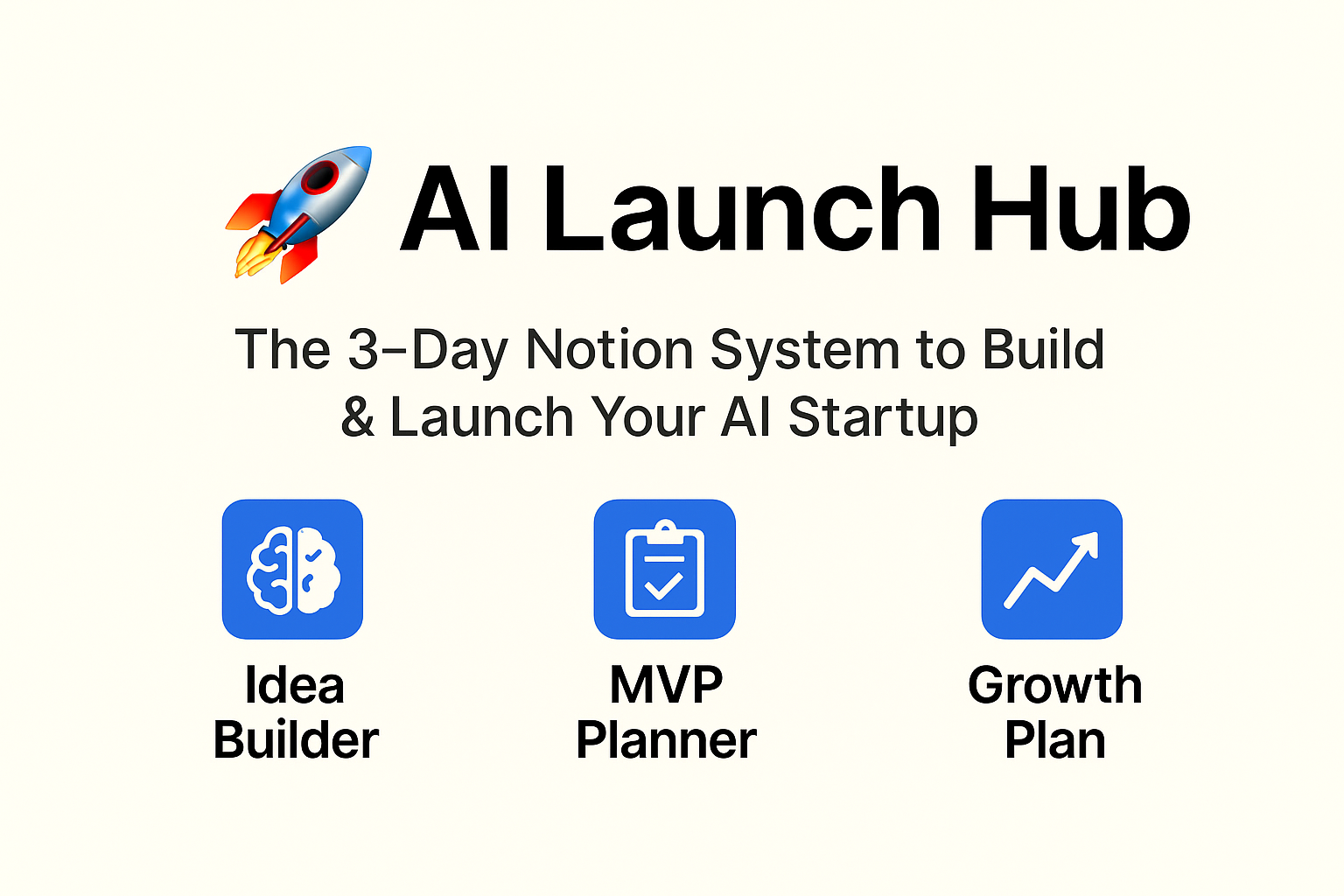 AI Launch Hub

The 3-Day Notion System to Build & Launch Your AI Startup

Idea Builder

MVP Planner

Growth Plan